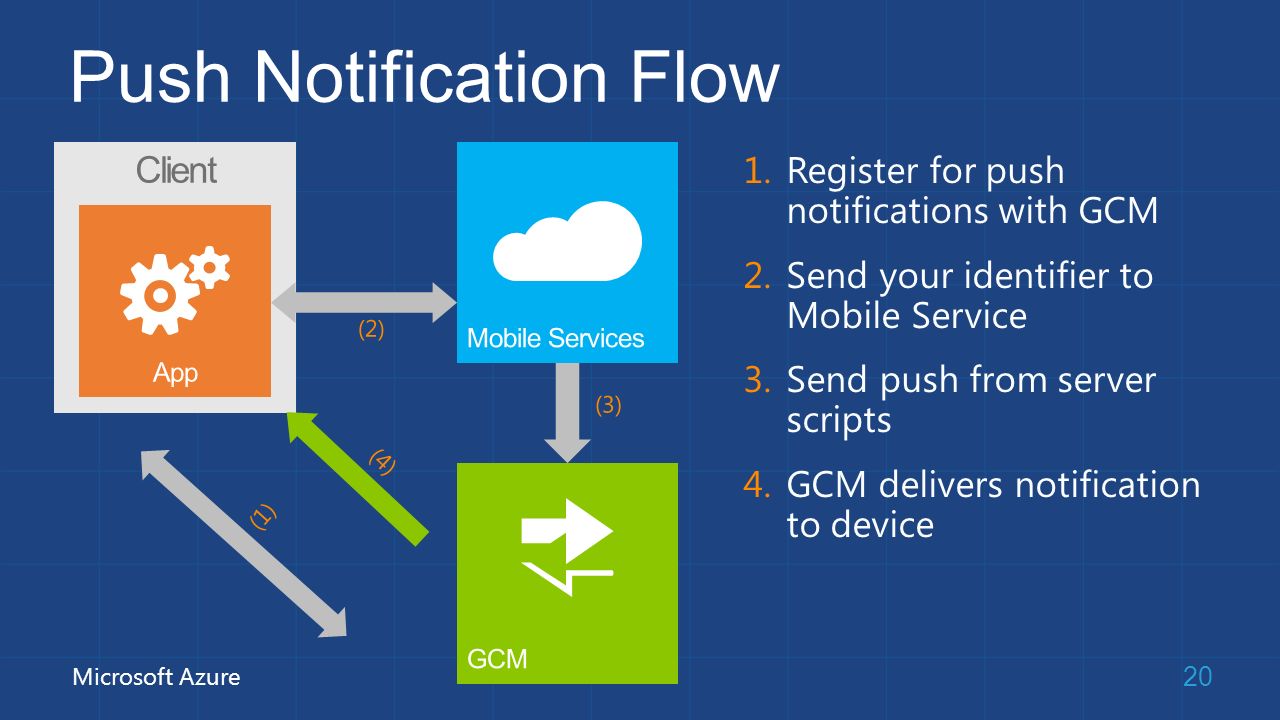 Push Notification Flow

Client

App

(2)

Mobile Services

(3)

(4)

(1)

GCM

1. Register for push notifications with GCM
2. Send your identifier to Mobile Service
3. Send push from server scripts
4. GCM delivers notification to device

Microsoft Azure

20